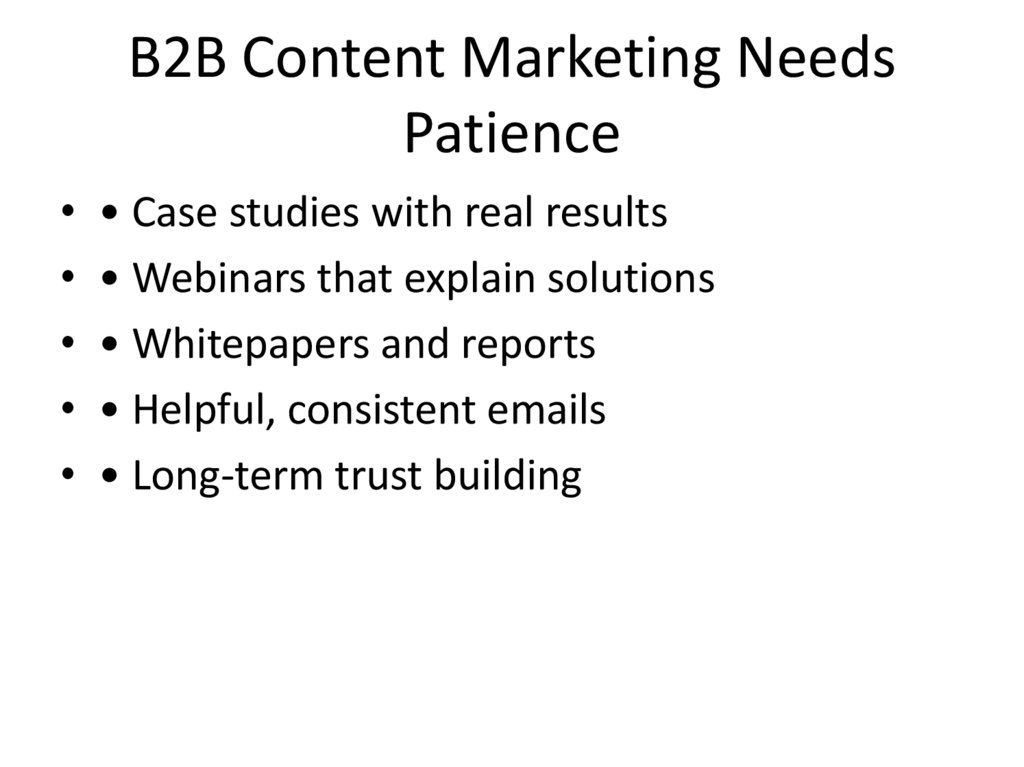 B2B Content Marketing Needs Patience

• • Case studies with real results
• • Webinars that explain solutions
• • Whitepapers and reports
• • Helpful, consistent emails
• • Long-term trust building